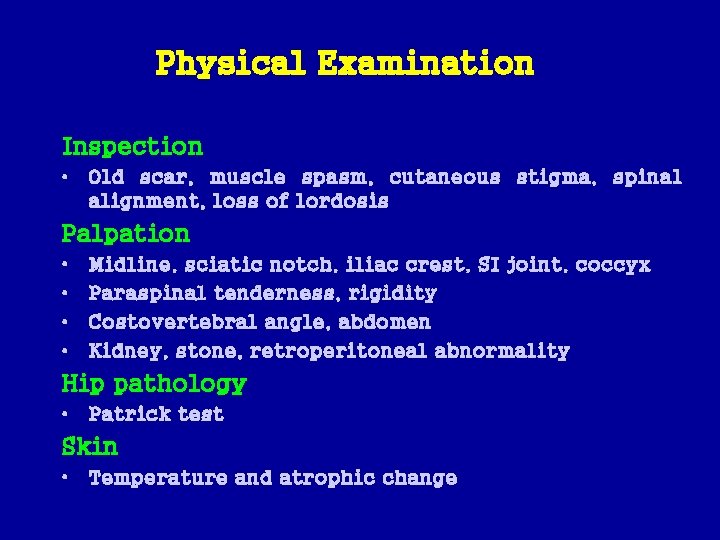 Physical Examination

Inspection
• Old scar, muscle spasm, cutaneous stigma, spinal alignment, loss of lordosis

Palpation
• Midline, sciatic notch, iliac crest, SI joint, coccyx
• Paraspinal tenderness, rigidity
• Costovertebral angle, abdomen
• Kidney, stone, retroperitoneal abnormality

Hip pathology
• Patrick test

Skin
• Temperature and atrophic change